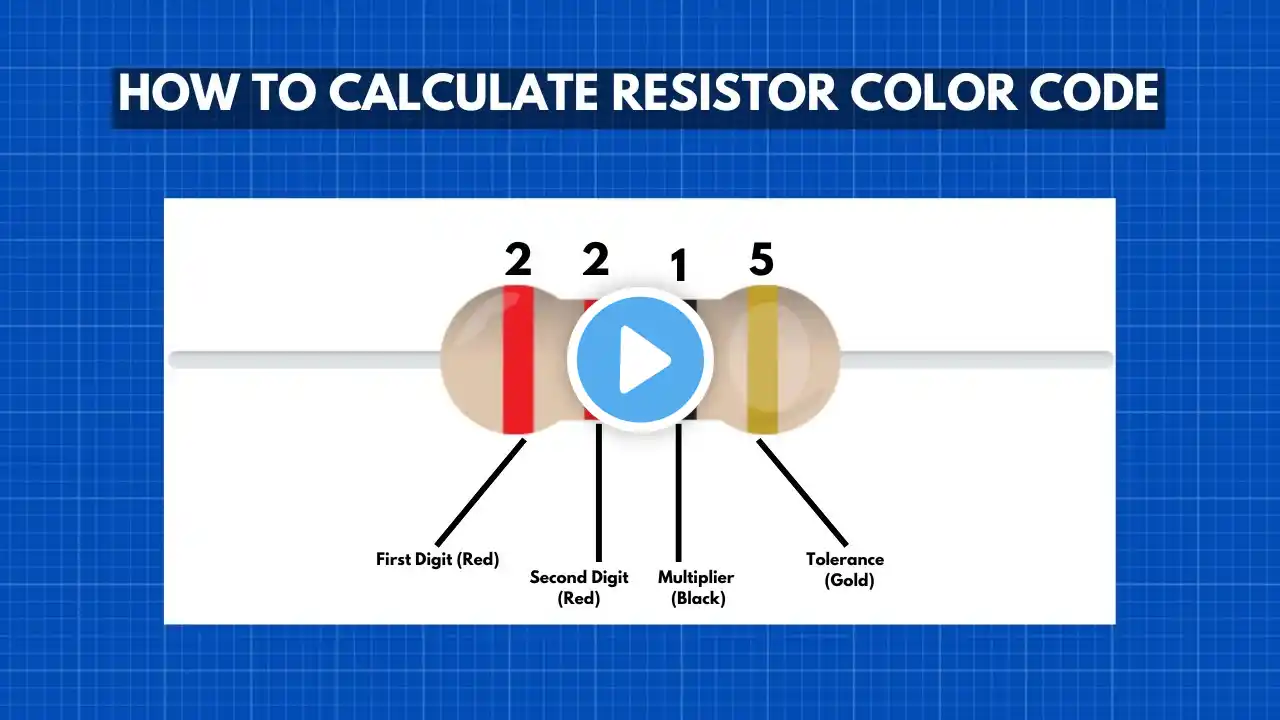 HOW TO CALCULATE RESISTOR COLOR CODE

2 2 1 5

First Digit (Red)

Second Digit (Red)

Multiplier (Black)

Tolerance (Gold)